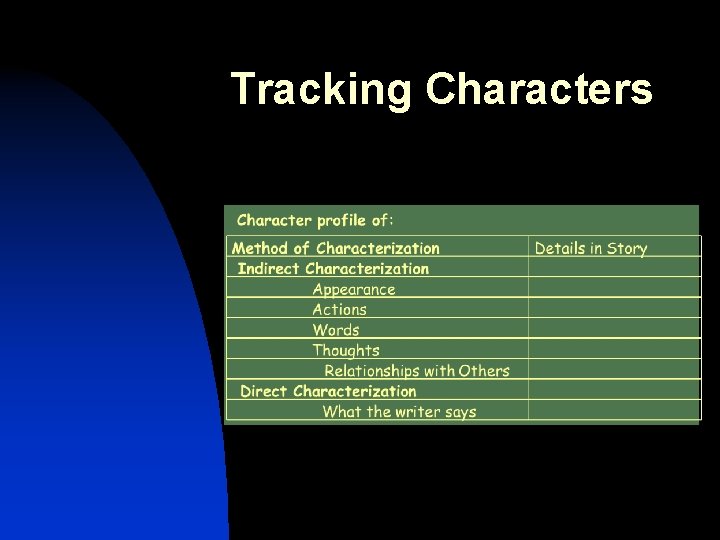 Tracking Characters

Character profile of:

| Method of Characterization | Details in Story |
|---|---|
| Indirect Characterization | |
| Appearance | |
| Actions | |
| Words | |
| Thoughts | |
| Relationships with Others | |
| Direct Characterization | |
| What the writer says | |